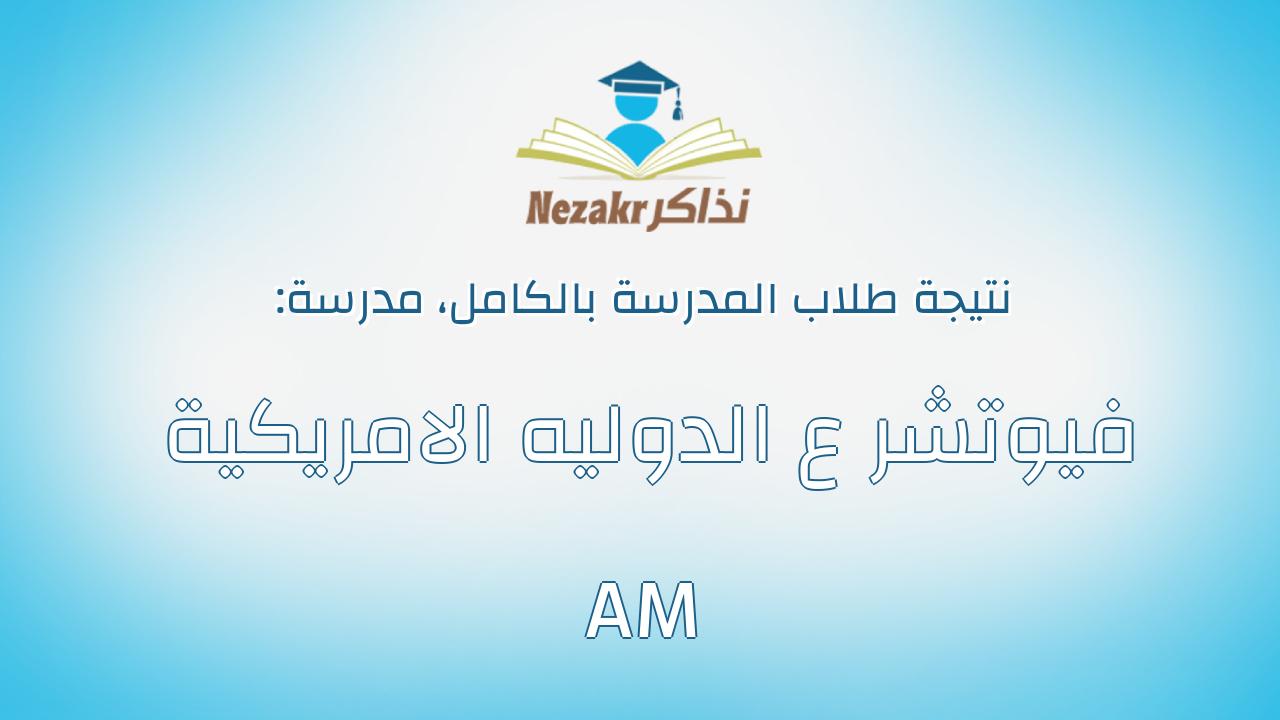 Nezakr نذاكر

نتيجة طلاب المدرسة بالكامل، مدرسة:

فيوتشر ع الدوليه الامريكية

AM